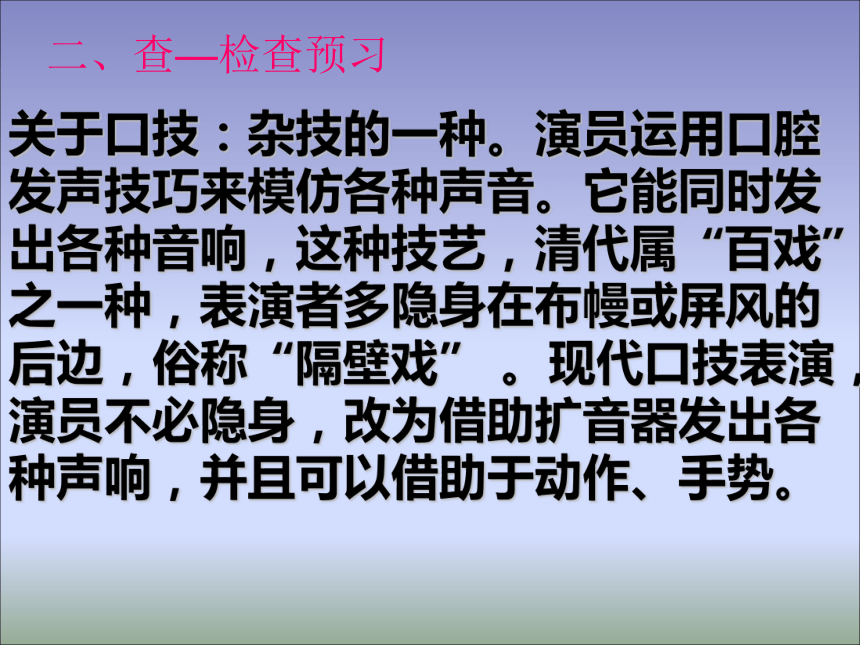 二、查—检查预习

关于口技：杂技的一种。演员运用口腔发声技巧来模仿各种声音。它能同时发出各种音响，这种技艺，清代属“百戏”之一种，表演者多隐身在布幔或屏风的后边，俗称“隔壁戏”。现代口技表演，演员不必隐身，改为借助扩音器发出各种声响，并且可以借助于动作、手势。